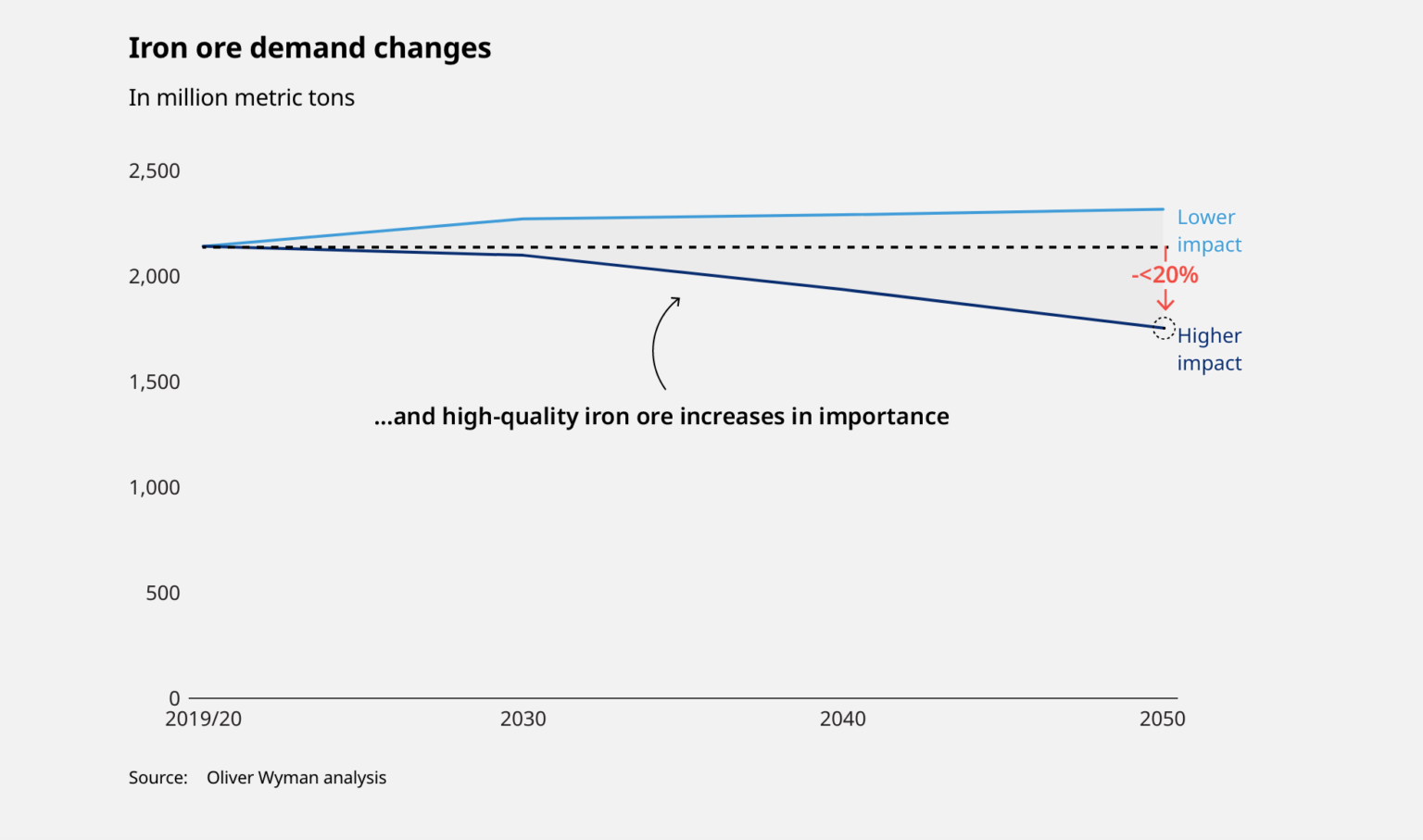 Iron ore demand changes

In million metric tons

2,500
2,000
1,500
1,000
500
0

Lower impact

-<20%

Higher impact

...and high-quality iron ore increases in importance

2019/20
2030
2040
2050

Source: Oliver Wyman analysis